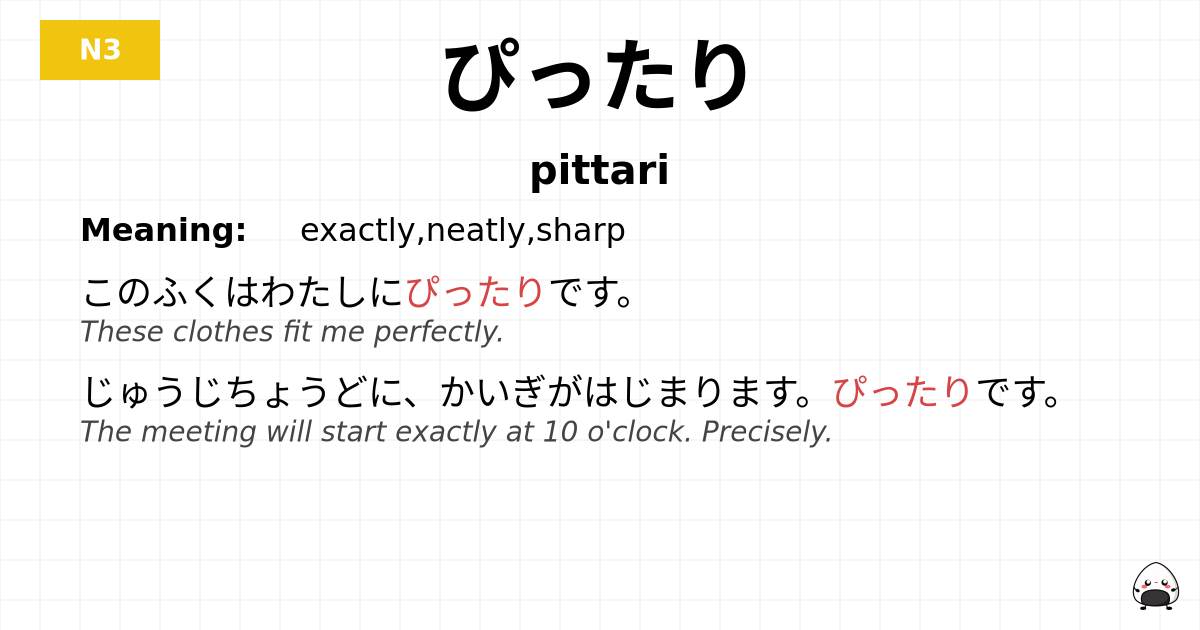 N3

ぴったり

pittari

Meaning: exactly,neatly,sharp

このふくはわたしにぴったりです。
These clothes fit me perfectly.

じゅうじちょうどに、かいぎがはじまります。ぴったりです。
The meeting will start exactly at 10 o'clock. Precisely.